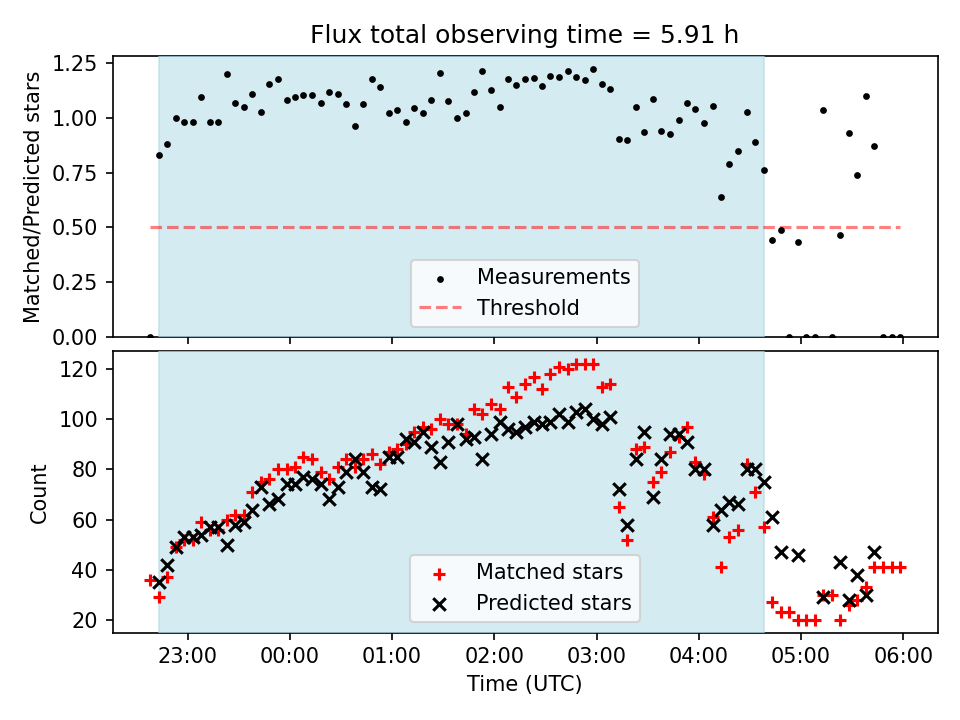 Flux total observing time = 5.91 h

Matched/Predicted stars

1.25
1.00
0.75
0.50
0.25
0.00

Measurements
Threshold

Count

120
100
80
60
40
20

Matched stars
Predicted stars

23:00
00:00
01:00
02:00
03:00
04:00
05:00
06:00

Time (UTC)